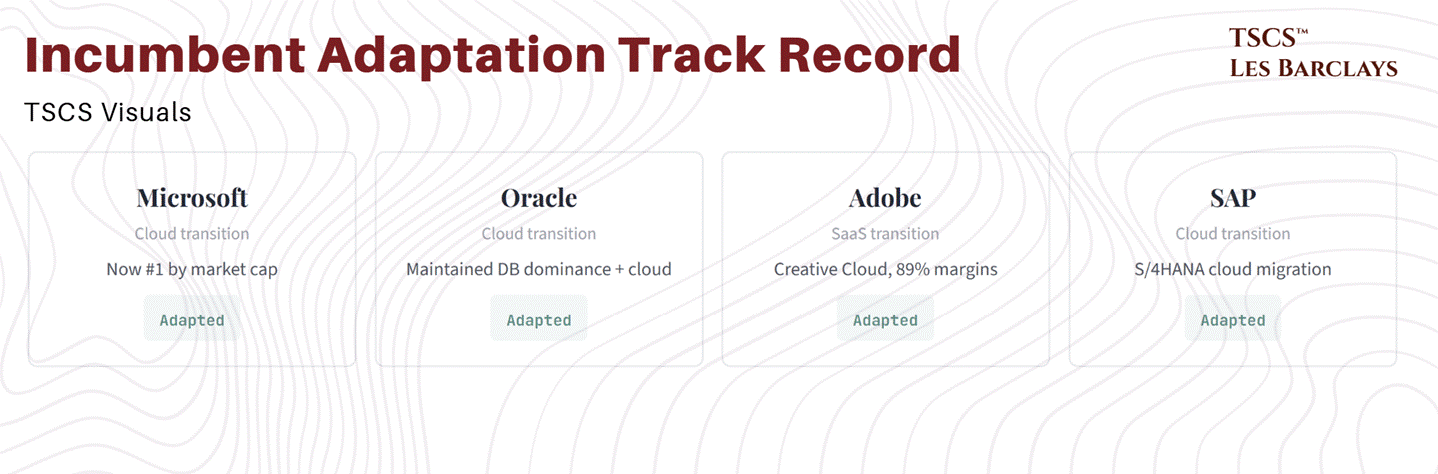 Incumbent Adaptation Track Record

TSCS™
LES BARCLAYS

TSCS Visuals

Microsoft
Cloud transition
Now #1 by market cap
Adapted

Oracle
Cloud transition
Maintained DB dominance + cloud
Adapted

Adobe
SaaS transition
Creative Cloud, 89% margins
Adapted

SAP
Cloud transition
S/4HANA cloud migration
Adapted